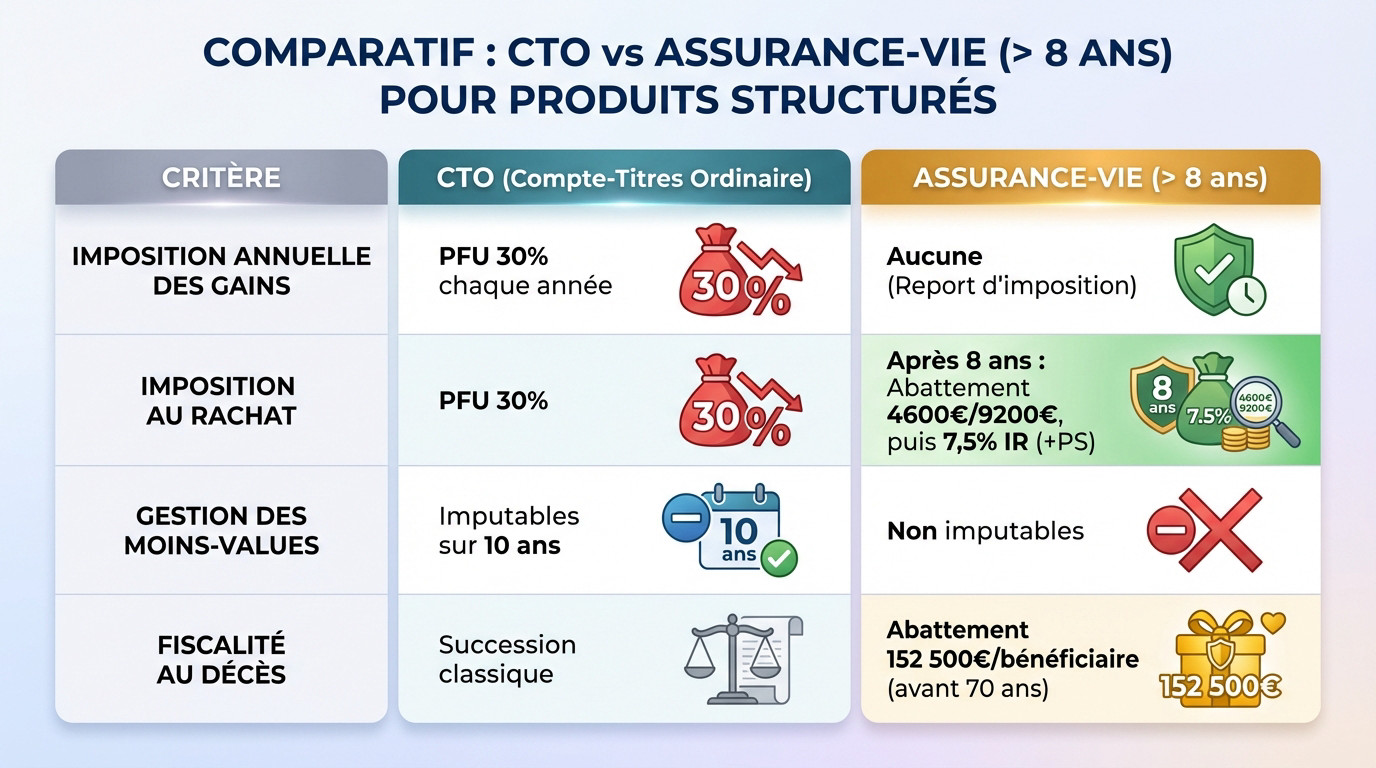 COMPARATIF : CTO vs ASSURANCE-VIE (> 8 ANS) POUR PRODUITS STRUCTURÉS

| CRITÈRE | CTO (Compte-Titres Ordinaire) | ASSURANCE-VIE (> 8 ans) |
|---|---|---|
| IMPOSITION ANNUELLE DES GAINS | PFU 30% chaque année 30% | Aucune (Report d'imposition) |
| IMPOSITION AU RACHAT | PFU 30% 30% | Après 8 ans : Abattement 4600€/9200€, puis 7,5% IR (+PS) 8 ans 7.5% 4600€ 9200€ |
| GESTION DES MOINS-VALUES | Imputables sur 10 ans 10 ans | Non imputables |
| FISCALITÉ AU DÉCÈS | Succession classique | Abattement 152 500€/bénéficiaire (avant 70 ans) 152 500€ |